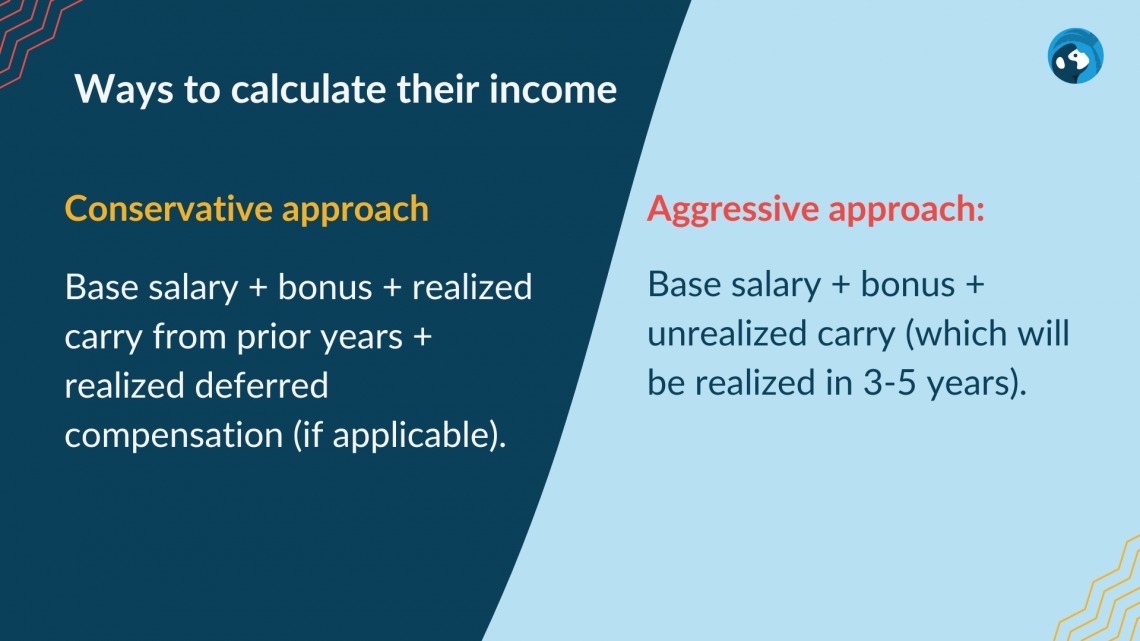 Ways to calculate their income

Conservative approach

Base salary + bonus + realized carry from prior years + realized deferred compensation (if applicable).

Aggressive approach:

Base salary + bonus + unrealized carry (which will be realized in 3-5 years).